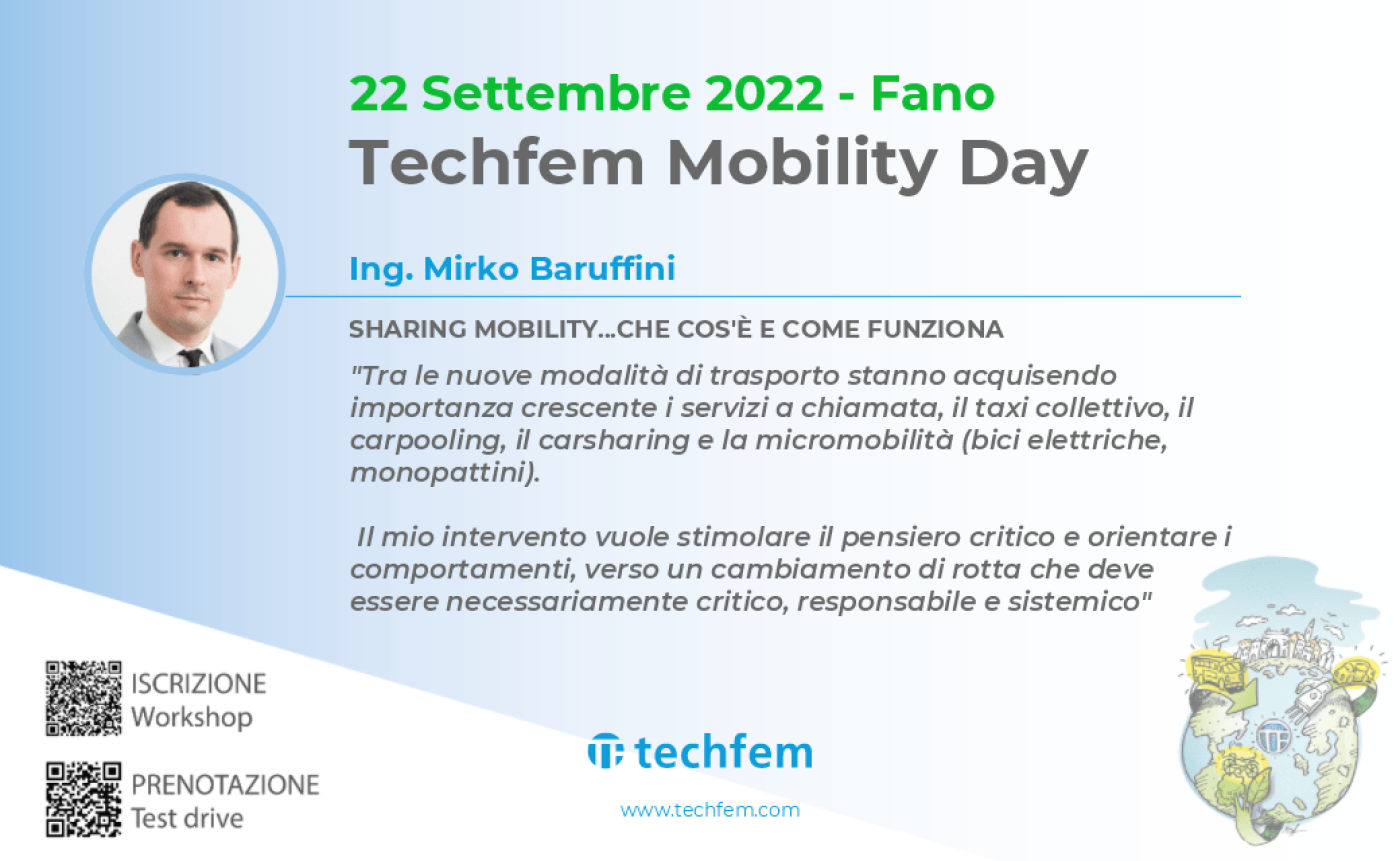 22 Settembre 2022 - Fano
Techfem Mobility Day

Ing. Mirko Baruffini

SHARING MOBILITY...CHE COS'È E COME FUNZIONA

"Tra le nuove modalità di trasporto stanno acquisendo importanza crescente i servizi a chiamata, il taxi collettivo, il carpooling, il carsharing e la micromobilità (bici elettriche, monopattini).

Il mio intervento vuole stimolare il pensiero critico e orientare i comportamenti, verso un cambiamento di rotta che deve essere necessariamente critico, responsabile e sistemico"

ISCRIZIONE
Workshop

PRENOTAZIONE
Test drive

techfem

www.techfem.com